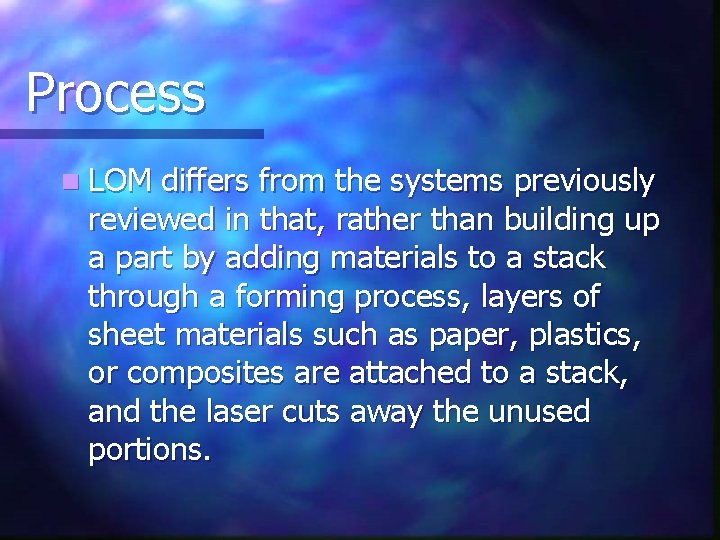 Process

LOM differs from the systems previously reviewed in that, rather than building up a part by adding materials to a stack through a forming process, layers of sheet materials such as paper, plastics, or composites are attached to a stack, and the laser cuts away the unused portions.